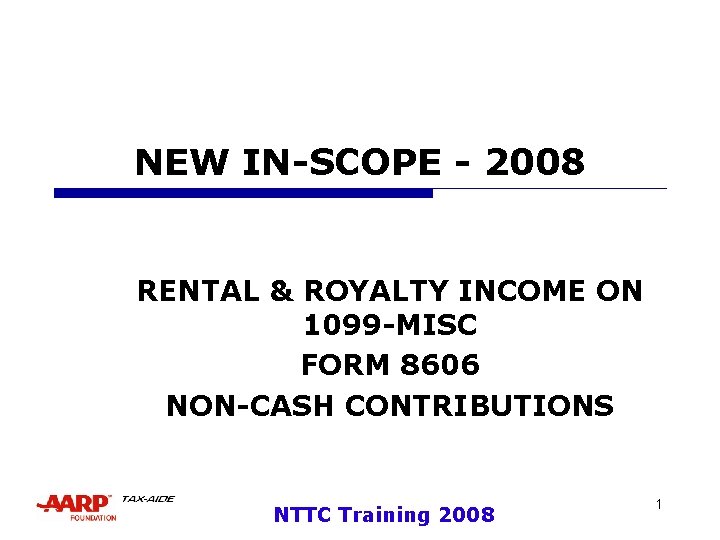 NEW IN-SCOPE - 2008

RENTAL & ROYALTY INCOME ON 1099-MISC

FORM 8606

NON-CASH CONTRIBUTIONS

AARP FOUNDATION TAX-AIDE

NTTC Training 2008

1